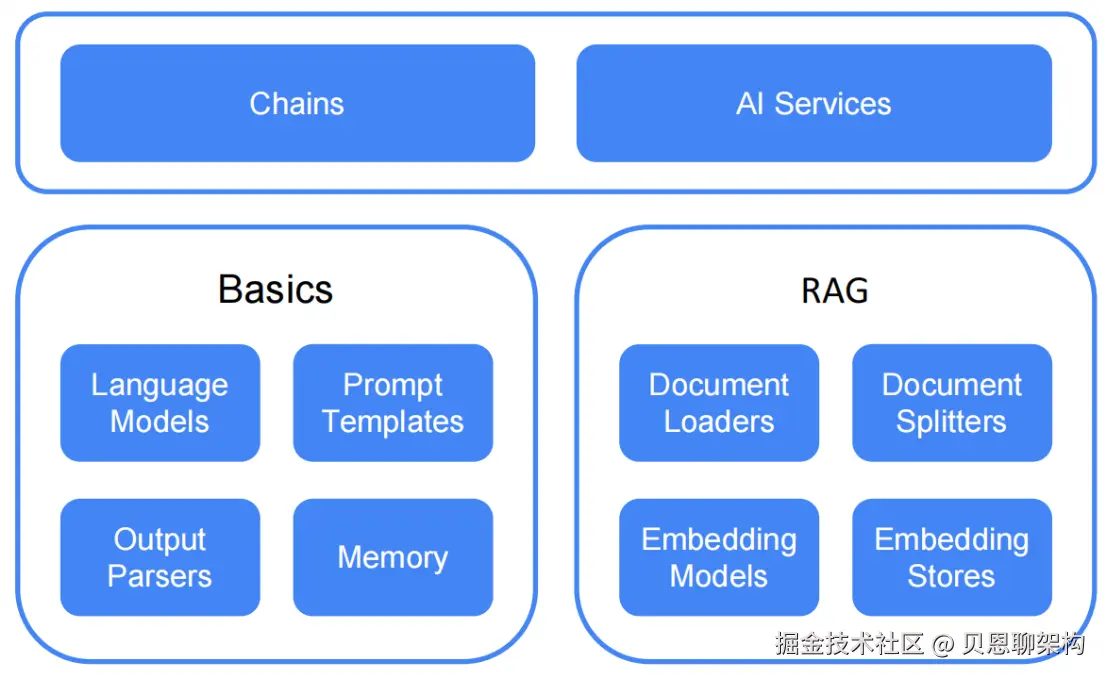 Chains

AI Services

Basics

Language Models

Prompt Templates

Output Parsers

Memory

RAG

Document Loaders

Document Splitters

Embedding Models

Embedding Stores

掘金技术社区 @ 贝恩聊架构